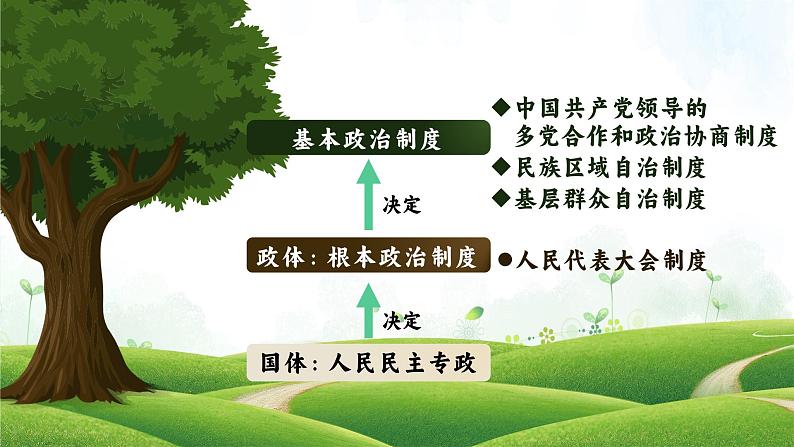 基本政治制度

◆中国共产党领导的多党合作和政治协商制度
◆民族区域自治制度
◆基层群众自治制度

决定

政体：根本政治制度

●人民代表大会制度

决定

国体：人民民主专政